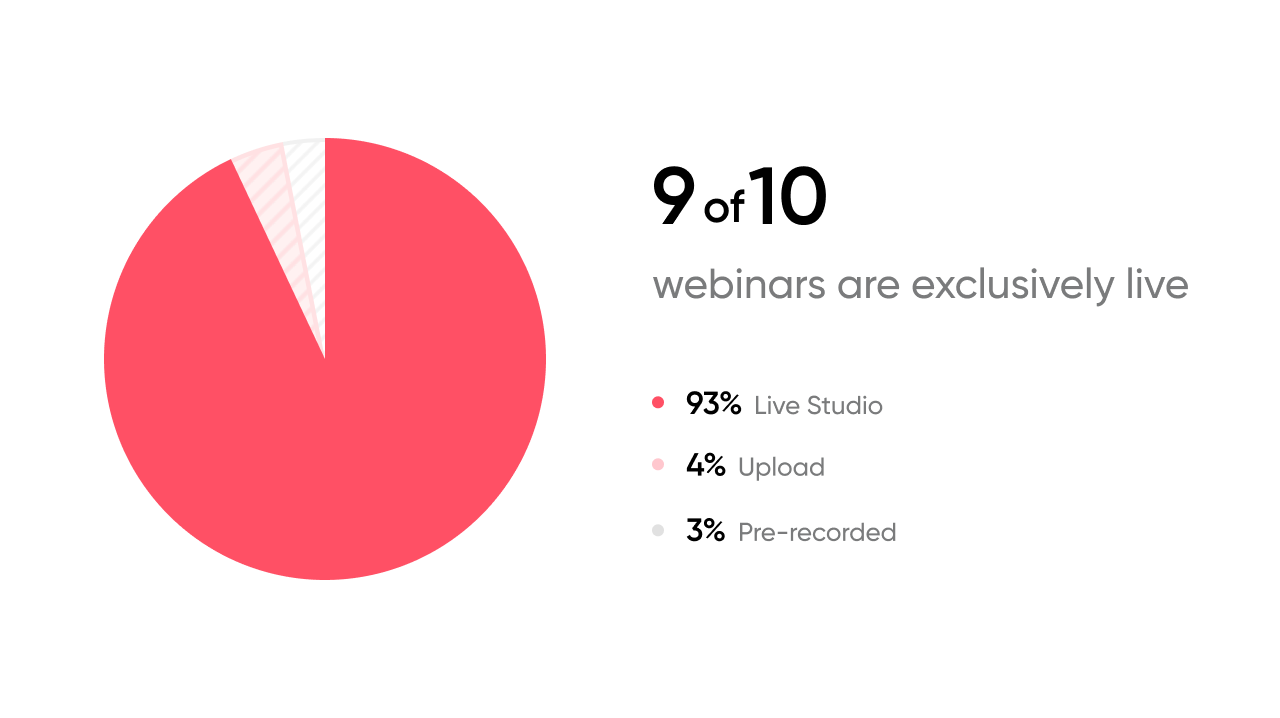 9 of 10

webinars are exclusively live

93% Live Studio

4% Upload

3% Pre-recorded